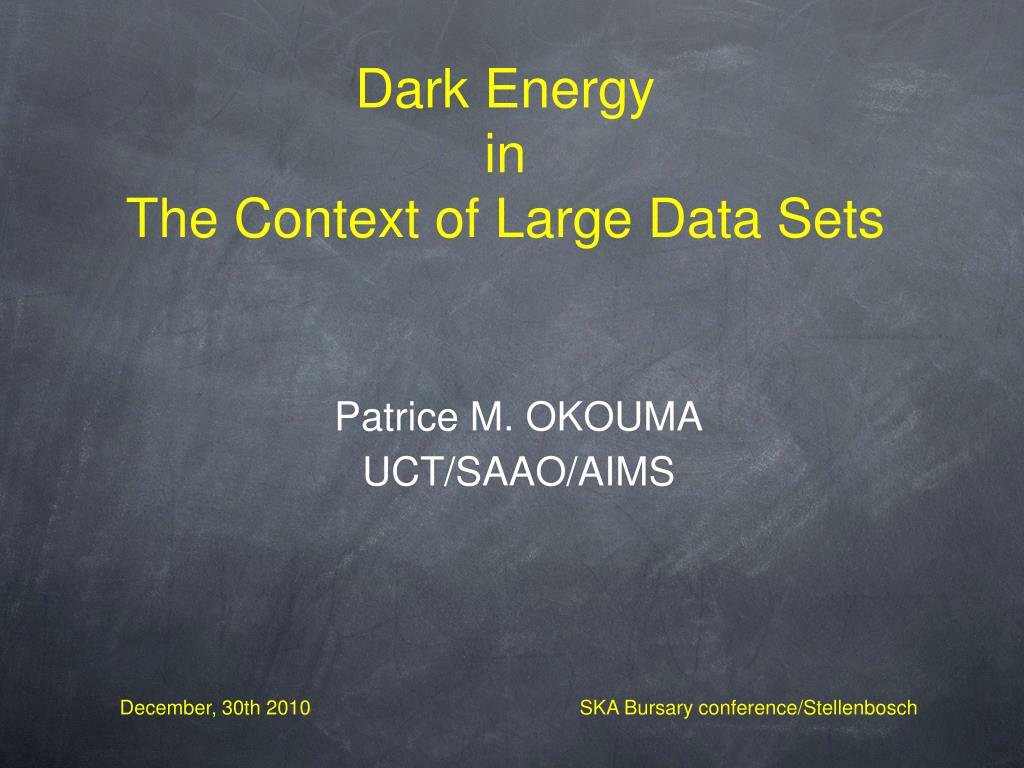 Dark Energy
in
The Context of Large Data Sets

Patrice M. OKOUMA
UCT/SAAO/AIMS

December, 30th 2010

SKA Bursary conference/Stellenbosch